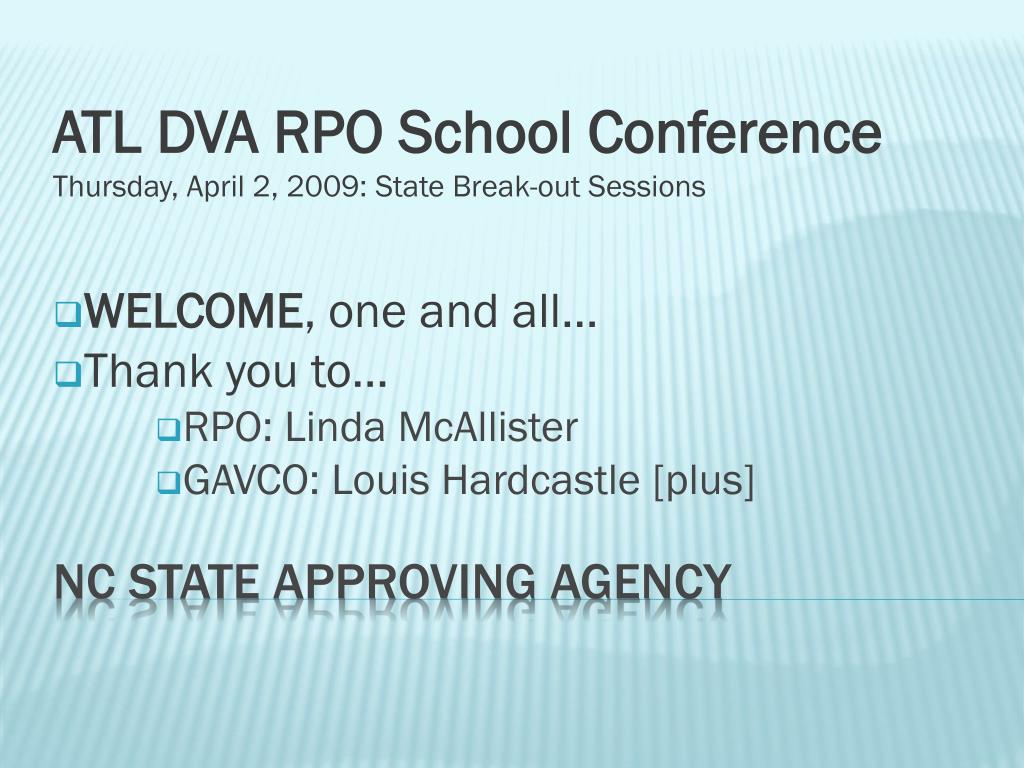 ATL DVA RPO School Conference
Thursday, April 2, 2009: State Break-out Sessions

WELCOME, one and all…
Thank you to…
RPO: Linda McAllister
GAVCO: Louis Hardcastle [plus]

NC STATE APPROVING AGENCY